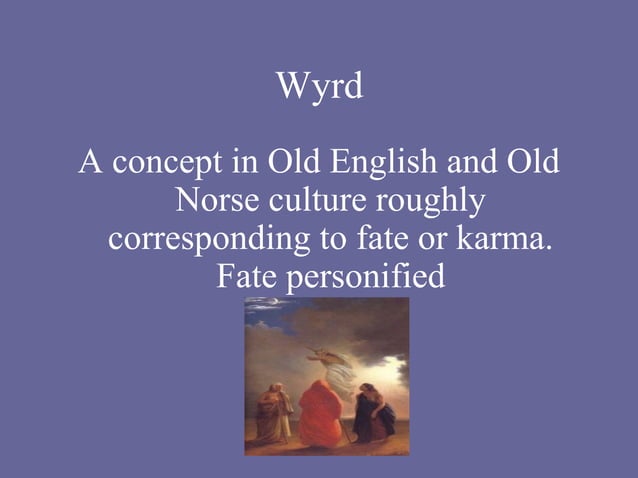 Wyrd

A concept in Old English and Old Norse culture roughly corresponding to fate or karma. Fate personified